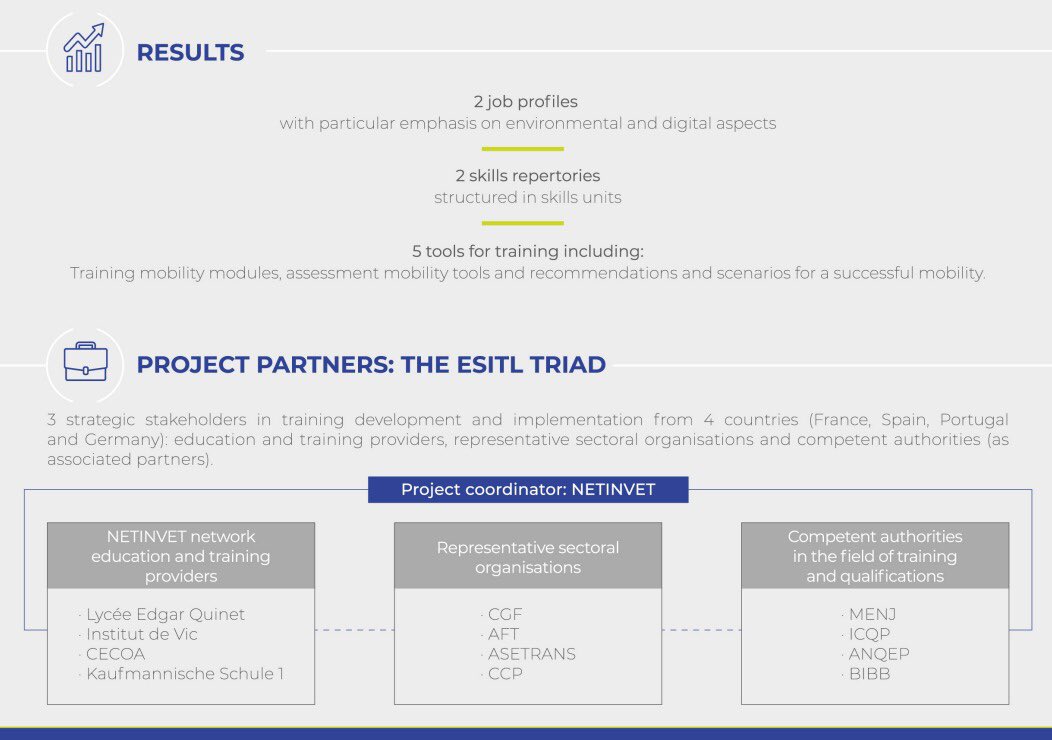 RESULTS

2 job profiles
with particular emphasis on environmental and digital aspects

2 skills repertories
structured in skills units

5 tools for training including:
Training mobility modules, assessment mobility tools and recommendations and scenarios for a successful mobility.

PROJECT PARTNERS: THE ESITL TRIAD

3 strategic stakeholders in training development and implementation from 4 countries (France, Spain, Portugal and Germany): education and training providers, representative sectoral organisations and competent authorities (as associated partners).

Project coordinator: NETINVET

NETINVET network education and training providers

· Lycée Edgar Quinet
· Institut de Vic
· CECOA
· Kaufmannische Schule 1

Representative sectoral organisations

· CGF
· AFT
· ASETRANS
· CCP

Competent authorities in the field of training and qualifications

· MENJ
· ICQP
· ANQEP
· BIBB